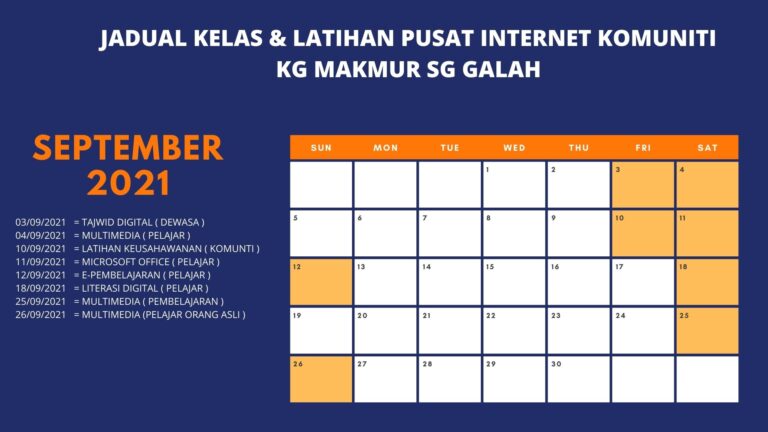 JADUAL KELAS & LATIHAN PUSAT INTERNET KOMUNITI
KG MAKMUR SG GALAH

SEPTEMBER
2021

03/09/2021 = TAJWID DIGITAL ( DEWASA )
04/09/2021 = MULTIMEDIA ( PELAJAR )
10/09/2021 = LATIHAN KEUSAHAWANAN ( KOMUNTI )
11/09/2021 = MICROSOFT OFFICE ( PELAJAR )
12/09/2021 = E-PEMBELAJARAN ( PELAJAR )
18/09/2021 = LITERASI DIGITAL ( PELAJAR )
25/09/2021 = MULTIMEDIA ( PEMBELAJARAN )
26/09/2021 = MULTIMEDIA (PELAJAR ORANG ASLI )

| SUN | MON | TUE | WED | THU | FRI | SAT |
|---|---|---|---|---|---|---|
| | | | 1 | 2 | 3 | 4 |
| 5 | 6 | 7 | 8 | 9 | 10 | 11 |
| 12 | 13 | 14 | 15 | 16 | 17 | 18 |
| 19 | 20 | 21 | 22 | 23 | 24 | 25 |
| 26 | 27 | 28 | 29 | 30 | | |